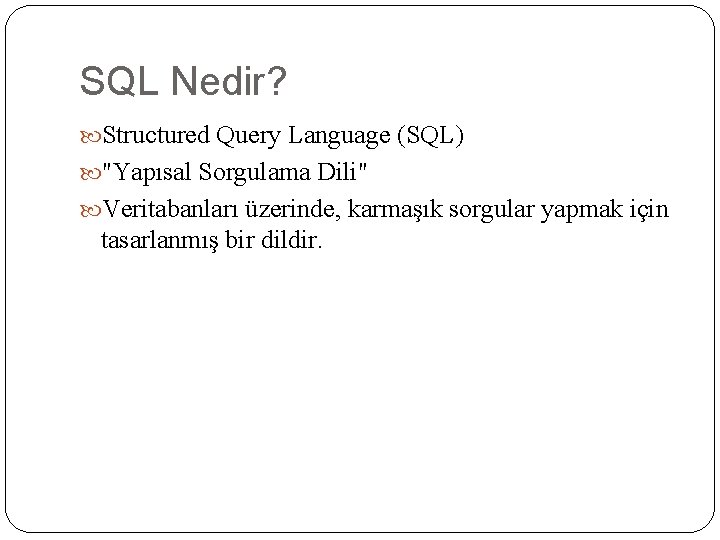 SQL Nedir?

Structured Query Language (SQL)

"Yapısal Sorgulama Dili"

Veritabanları üzerinde, karmaşık sorgular yapmak için tasarlanmış bir dildir.